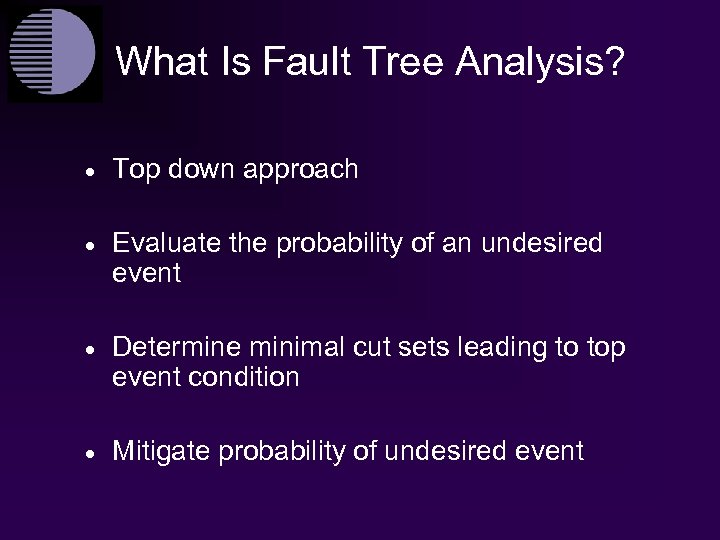 What Is Fault Tree Analysis?

• Top down approach

• Evaluate the probability of an undesired event

• Determine minimal cut sets leading to top event condition

• Mitigate probability of undesired event